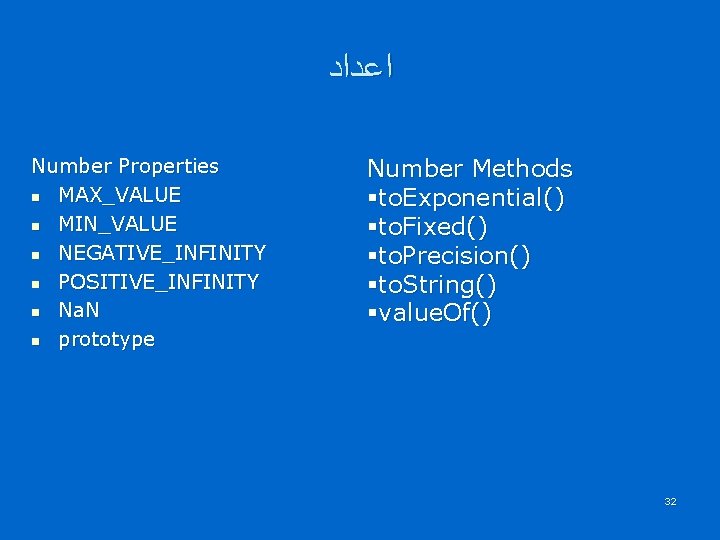 اعداد

Number Properties
- MAX_VALUE
- MIN_VALUE
- NEGATIVE_INFINITY
- POSITIVE_INFINITY
- NaN
- prototype

Number Methods
- toExponential()
- toFixed()
- toPrecision()
- toString()
- valueOf()

32